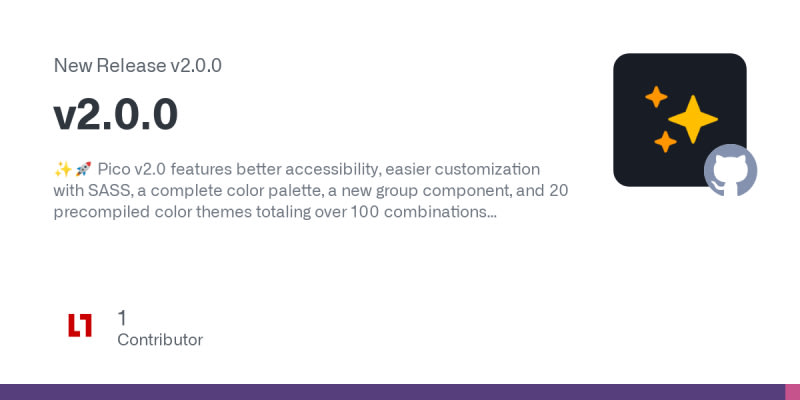 New Release v2.0.0

v2.0.0

✨🚀 Pico v2.0 features better accessibility, easier customization with SASS, a complete color palette, a new group component, and 20 precompiled color themes totaling over 100 combinations...

1
Contributor